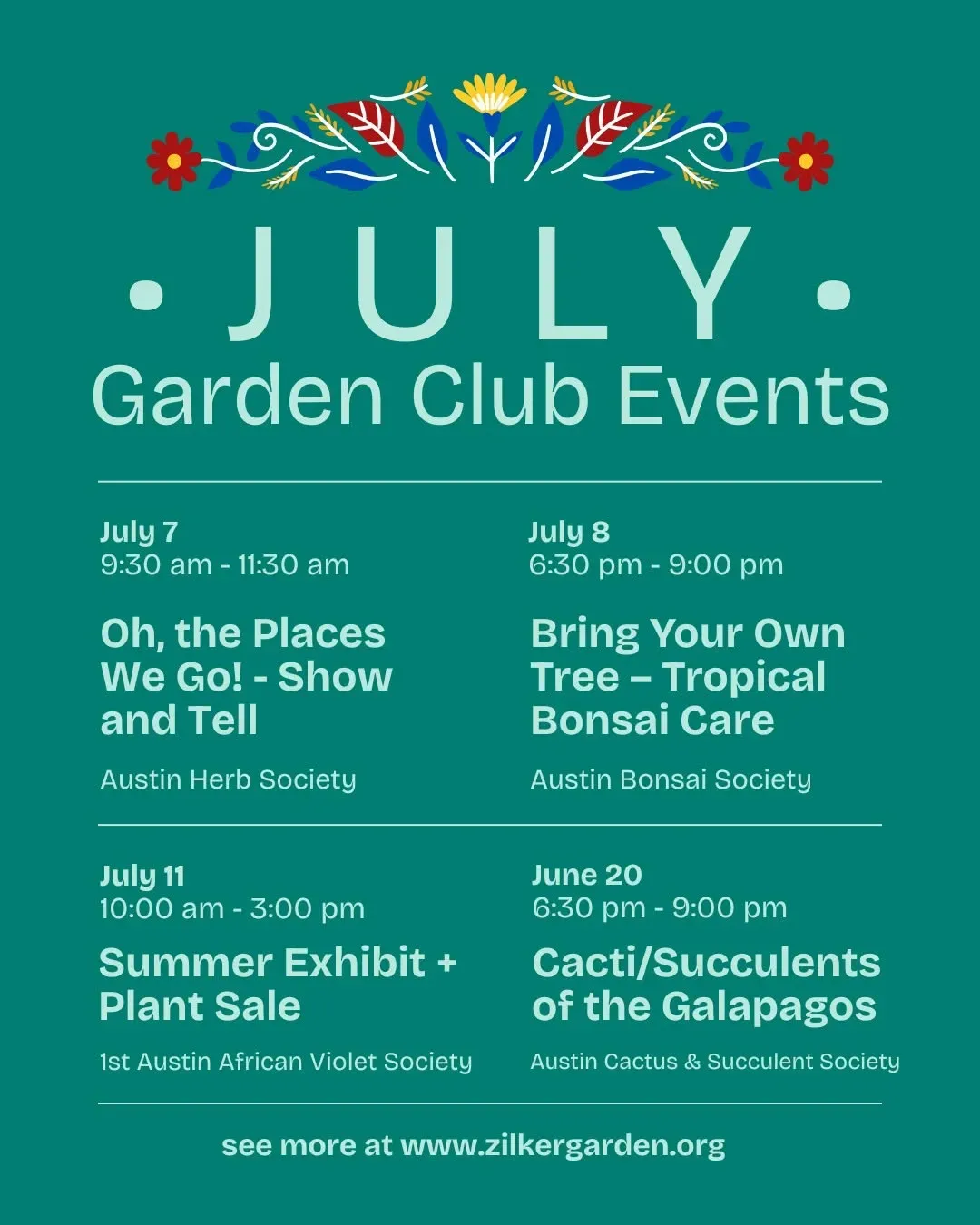 • JULY •
Garden Club Events

July 7
9:30 am - 11:30 am

Oh, the Places We Go! - Show and Tell

Austin Herb Society

July 8
6:30 pm - 9:00 pm

Bring Your Own Tree – Tropical Bonsai Care

Austin Bonsai Society

July 11
10:00 am - 3:00 pm

Summer Exhibit + Plant Sale

1st Austin African Violet Society

June 20
6:30 pm - 9:00 pm

Cacti/Succulents of the Galapagos

Austin Cactus & Succulent Society

see more at www.zilkergarden.org